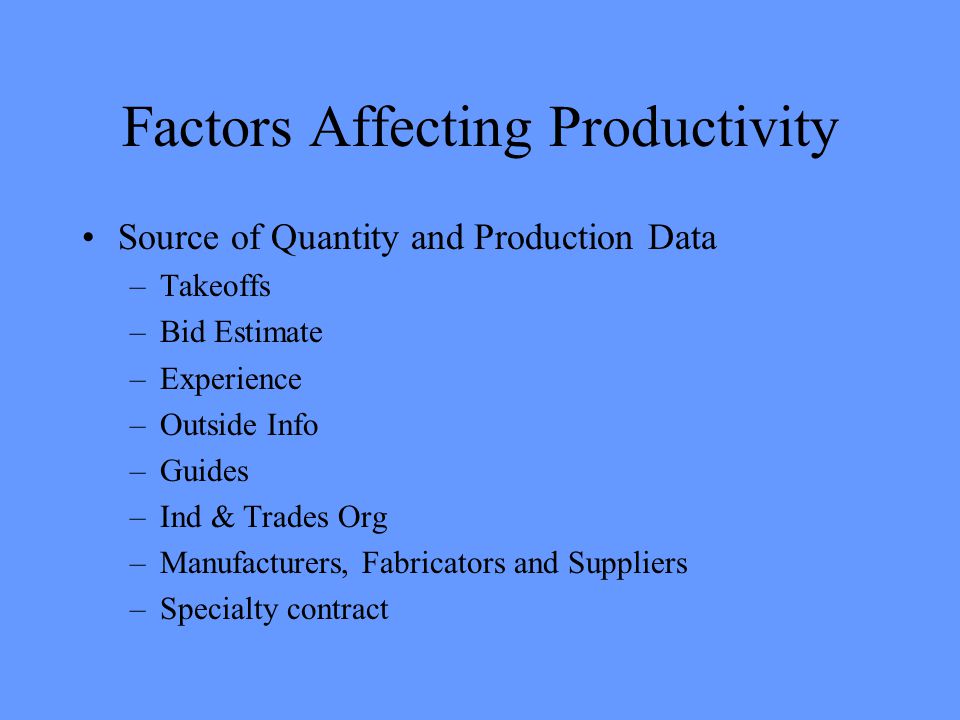 Factors Affecting Productivity

• Source of Quantity and Production Data
– Takeoffs
– Bid Estimate
– Experience
– Outside Info
– Guides
– Ind & Trades Org
– Manufacturers, Fabricators and Suppliers
– Specialty contract